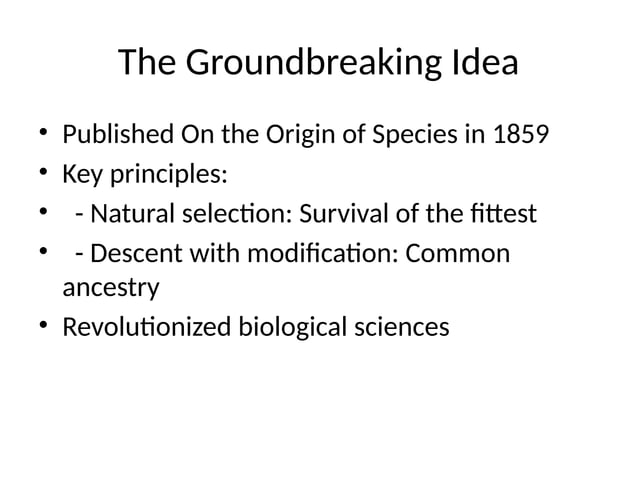 The Groundbreaking Idea

• Published On the Origin of Species in 1859
• Key principles:
• - Natural selection: Survival of the fittest
• - Descent with modification: Common ancestry
• Revolutionized biological sciences